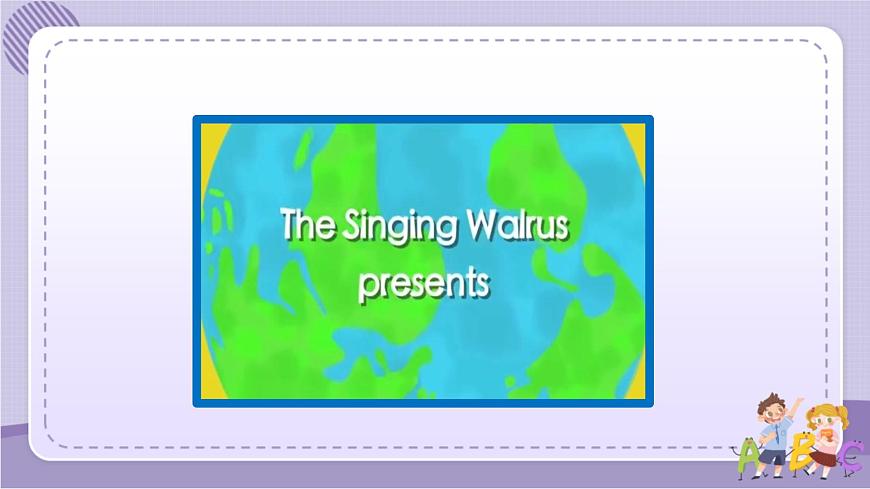 The Singing Walrus presents

A B C